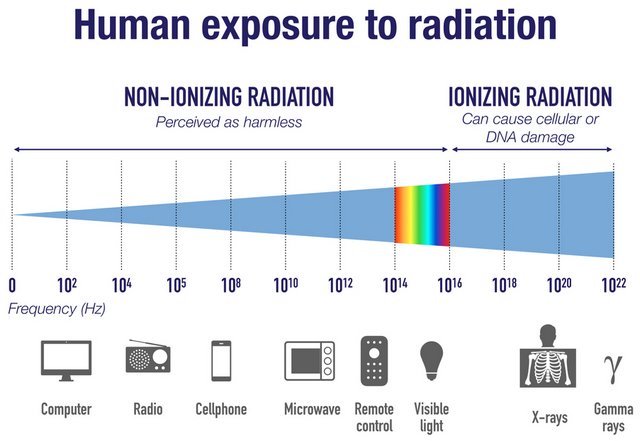 Human exposure to radiation

NON-IONIZING RADIATION
Perceived as harmless

IONIZING RADIATION
Can cause cellular or DNA damage

0 $10^2$ $10^4$ $10^5$ $10^8$ $10^{10}$ $10^{12}$ $10^{14}$ $10^{16}$ $10^{18}$ $10^{20}$ $10^{22}$

Frequency (Hz)

Computer Radio Cellphone Microwave Remote control Visible light X-rays $\gamma$ Gamma rays